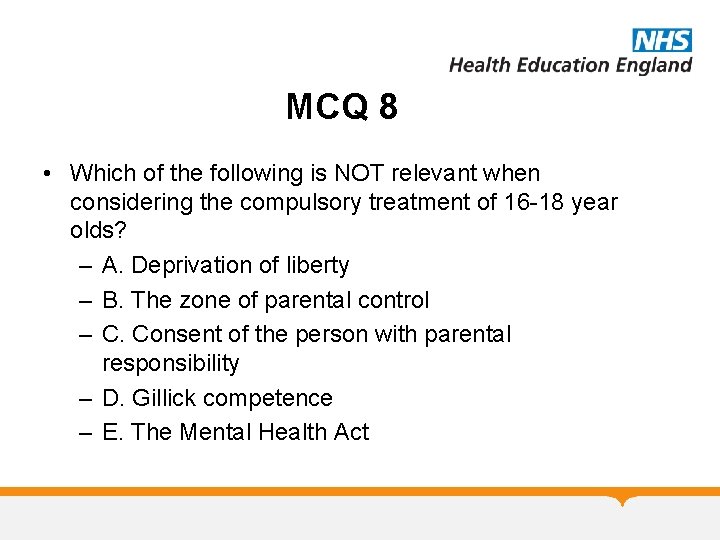 NHS
Health Education England

MCQ 8

• Which of the following is NOT relevant when considering the compulsory treatment of 16-18 year olds?
– A. Deprivation of liberty
– B. The zone of parental control
– C. Consent of the person with parental responsibility
– D. Gillick competence
– E. The Mental Health Act